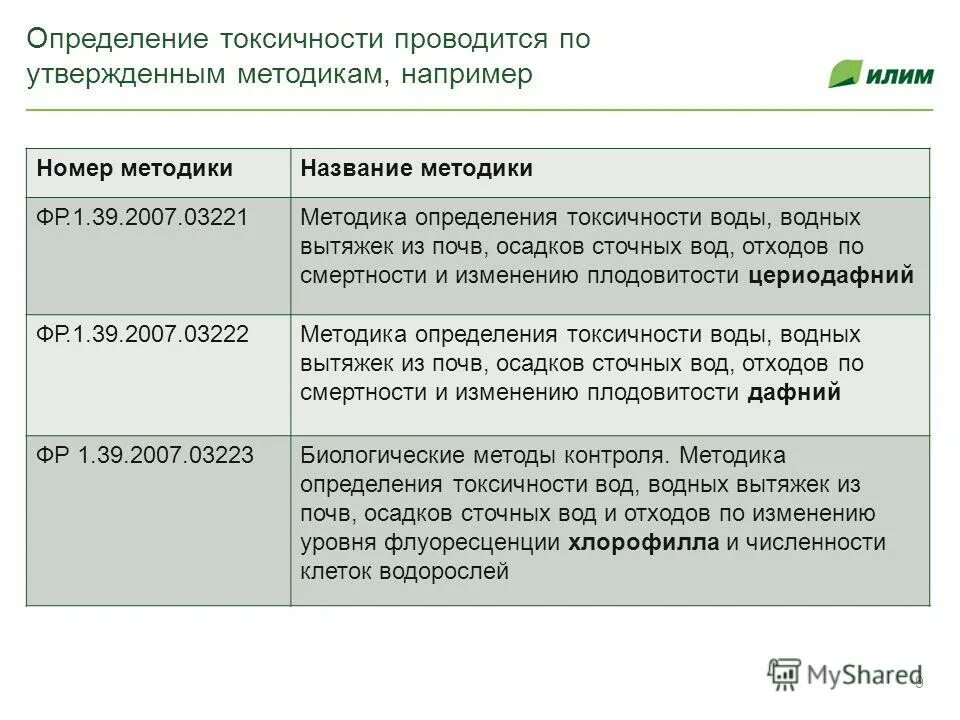 Определение токсичности проводится по утвержденным методикам, например

илим

| Номер методики | Название методики |
|---|---|
| ФР.1.39.2007.03221 | Методика определения токсичности воды, водных вытяжек из почв, осадков сточных вод, отходов по смертности и изменению плодовитости цериодафний |
| ФР.1.39.2007.03222 | Методика определения токсичности воды, водных вытяжек из почв, осадков сточных вод, отходов по смертности и изменению плодовитости дафний |
| ФР 1.39.2007.03223 | Биологические методы контроля. Методика определения токсичности вод, водных вытяжек из почв, осадков сточных вод и отходов по изменению уровня флуоресценции хлорофилла и численности клеток водорослей |

MyShared

9